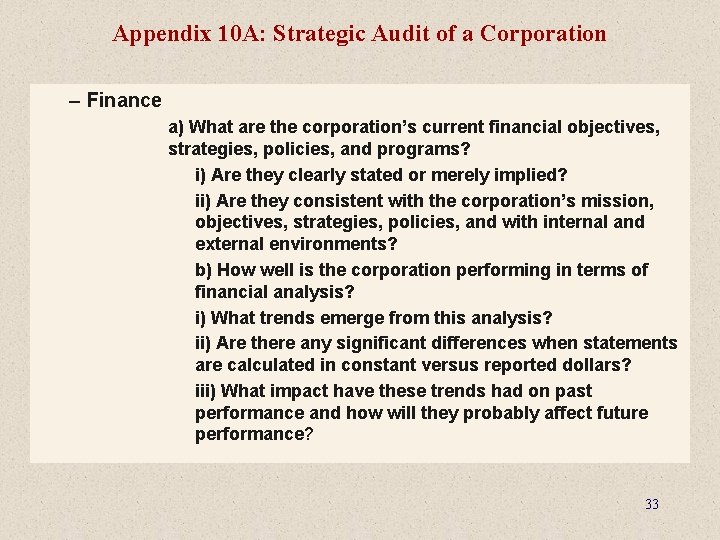 Appendix 10A: Strategic Audit of a Corporation

– Finance

a) What are the corporation’s current financial objectives, strategies, policies, and programs?

i) Are they clearly stated or merely implied?

ii) Are they consistent with the corporation’s mission, objectives, strategies, policies, and with internal and external environments?

b) How well is the corporation performing in terms of financial analysis?

i) What trends emerge from this analysis?

ii) Are there any significant differences when statements are calculated in constant versus reported dollars?

iii) What impact have these trends had on past performance and how will they probably affect future performance?

33